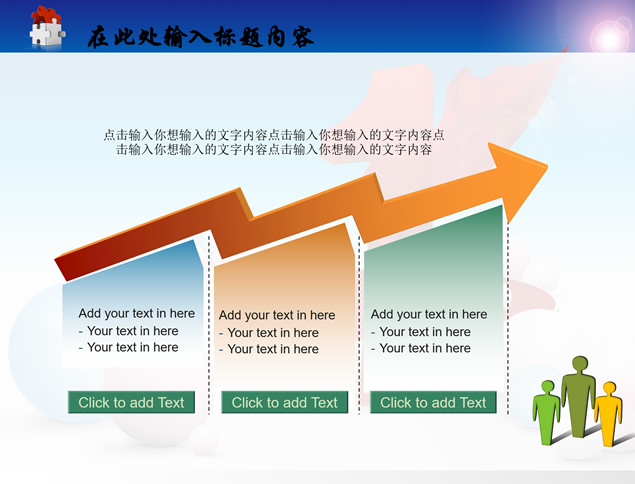 在此处输入标题内容

点击输入你想输入的文字内容点击输入你想输入的文字内容点击输入你想输入的文字内容点击输入你想输入的文字内容

Add your text in here
- Your text in here
- Your text in here

Click to add Text

Add your text in here
- Your text in here
- Your text in here

Click to add Text

Add your text in here
- Your text in here
- Your text in here

Click to add Text